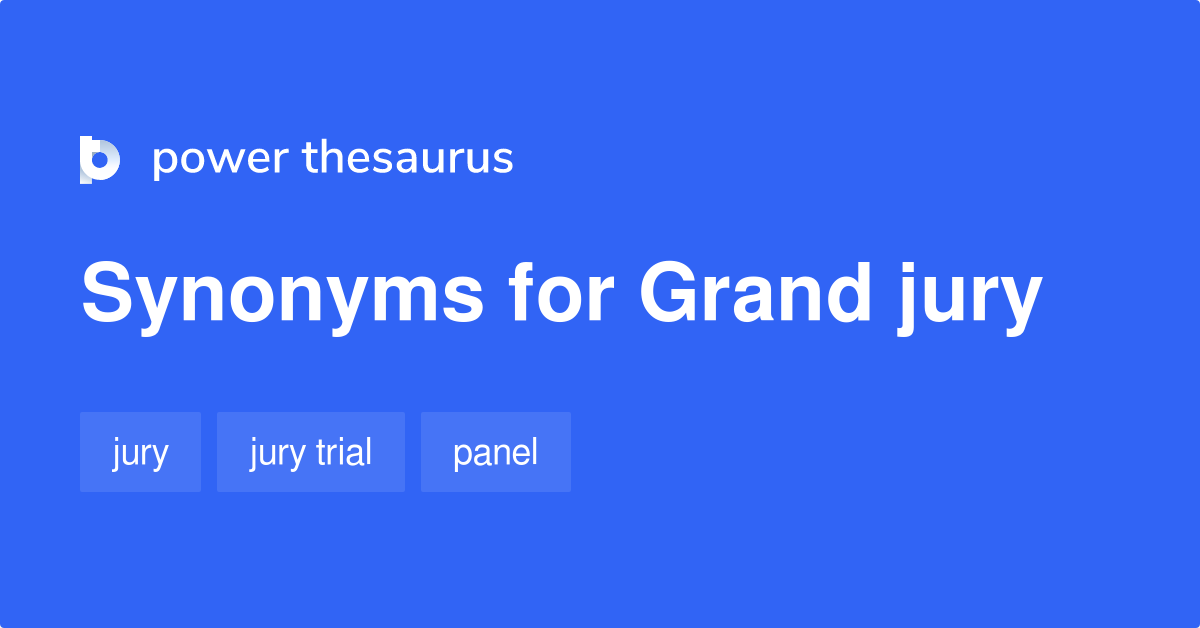 power thesaurus

Synonyms for Grand jury

jury

jury trial

panel